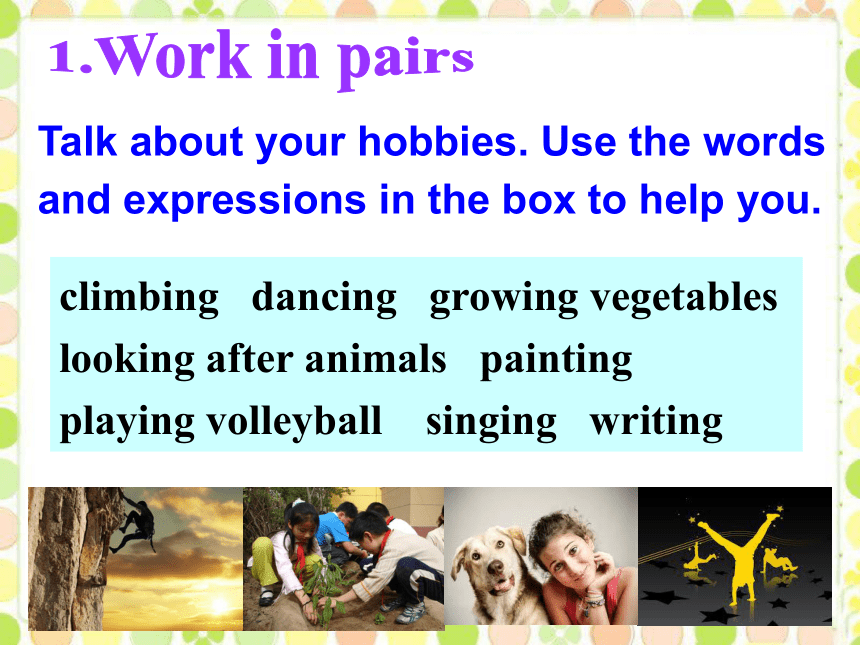 1.Work in pairs

Talk about your hobbies. Use the words and expressions in the box to help you.

climbing dancing growing vegetables
looking after animals painting
playing volleyball singing writing